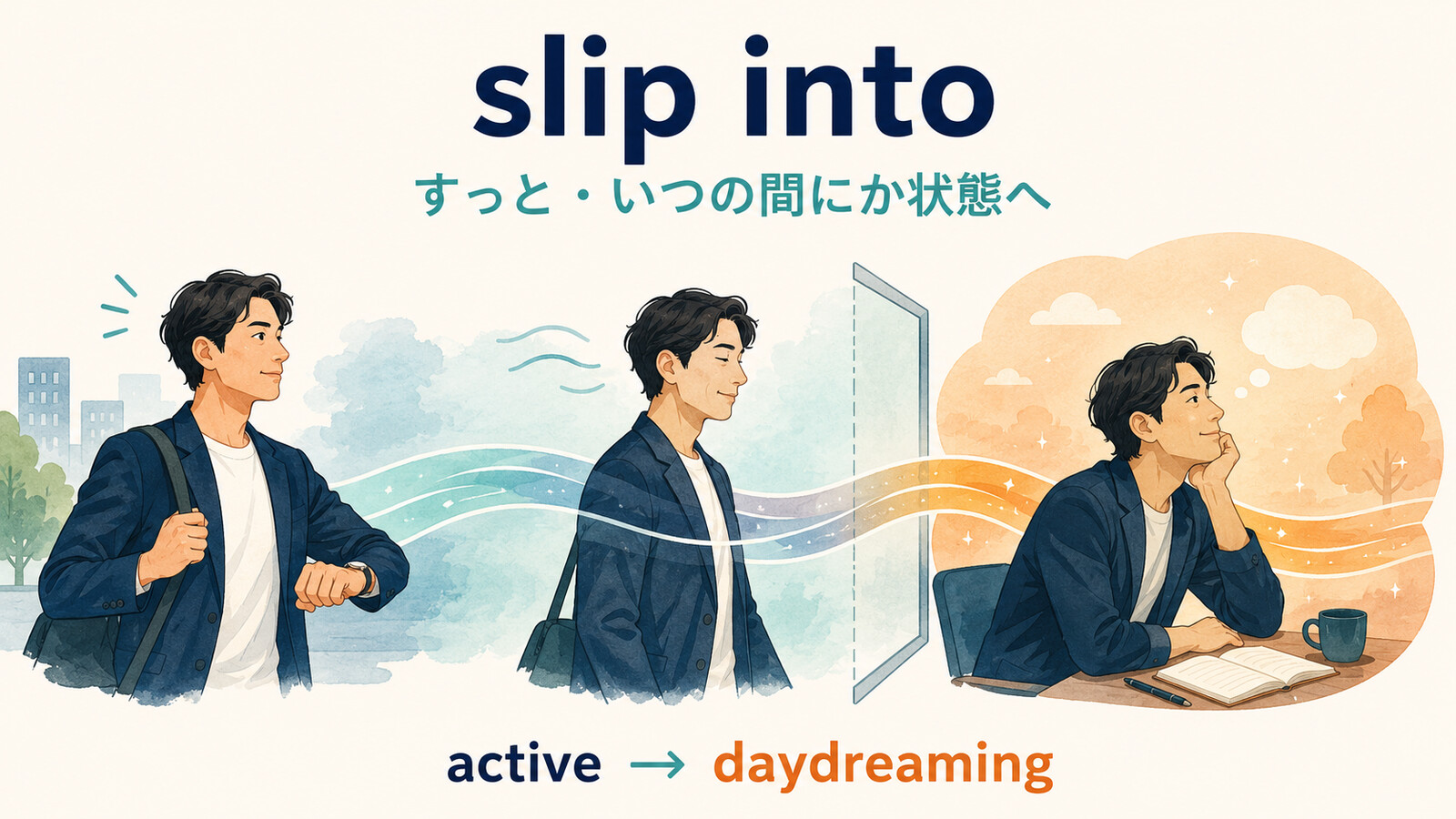 slip into

すっと・いつの間にか状態へ

active → daydreaming